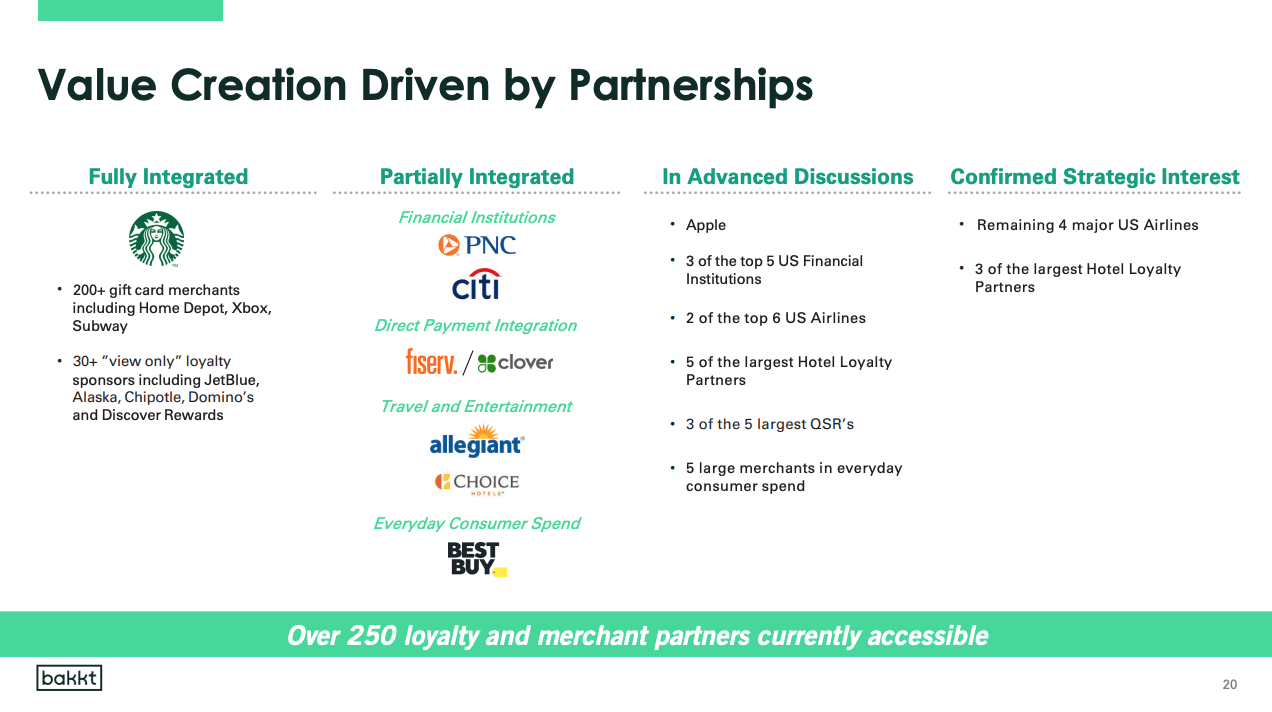 Value Creation Driven by Partnerships

Fully Integrated

- 200+ gift card merchants including Home Depot, Xbox, Subway
- 30+ "view only" loyalty sponsors including JetBlue, Alaska, Chipotle, Domino's and Discover Rewards

Partially Integrated

Financial Institutions

PNC

citi

Direct Payment Integration

fiserv. / clover

Travel and Entertainment

allegiant

CHOICE HOTELS

Everyday Consumer Spend

BEST BUY

In Advanced Discussions

- Apple
- 3 of the top 5 US Financial Institutions
- 2 of the top 6 US Airlines
- 5 of the largest Hotel Loyalty Partners
- 3 of the 5 largest QSR's
- 5 large merchants in everyday consumer spend

Confirmed Strategic Interest

- Remaining 4 major US Airlines
- 3 of the largest Hotel Loyalty Partners

Over 250 loyalty and merchant partners currently accessible

bakkt

20